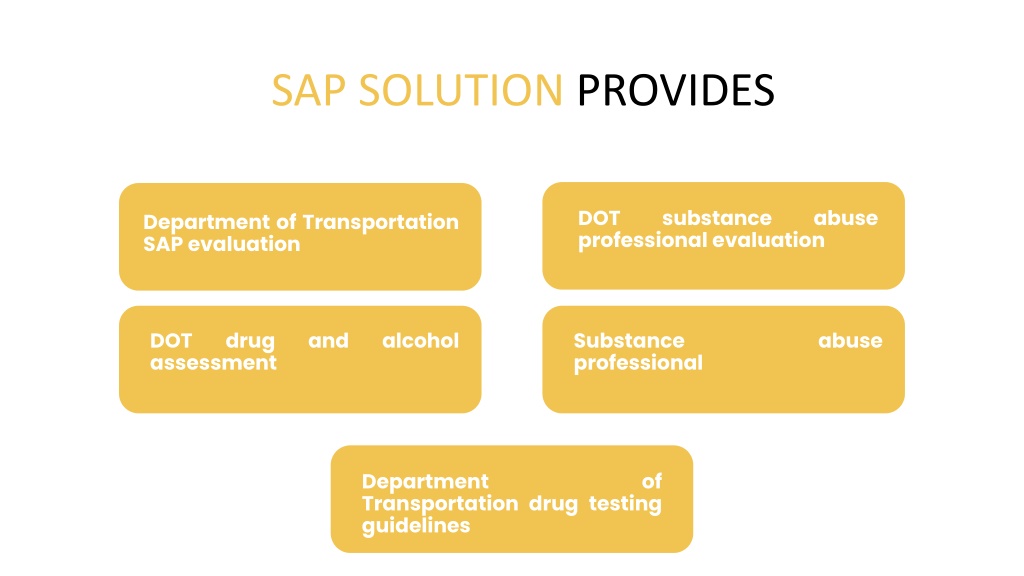 SAP SOLUTION PROVIDES

Department of Transportation SAP evaluation

DOT substance abuse professional evaluation

DOT drug and alcohol assessment

Substance abuse professional

Department of Transportation drug testing guidelines